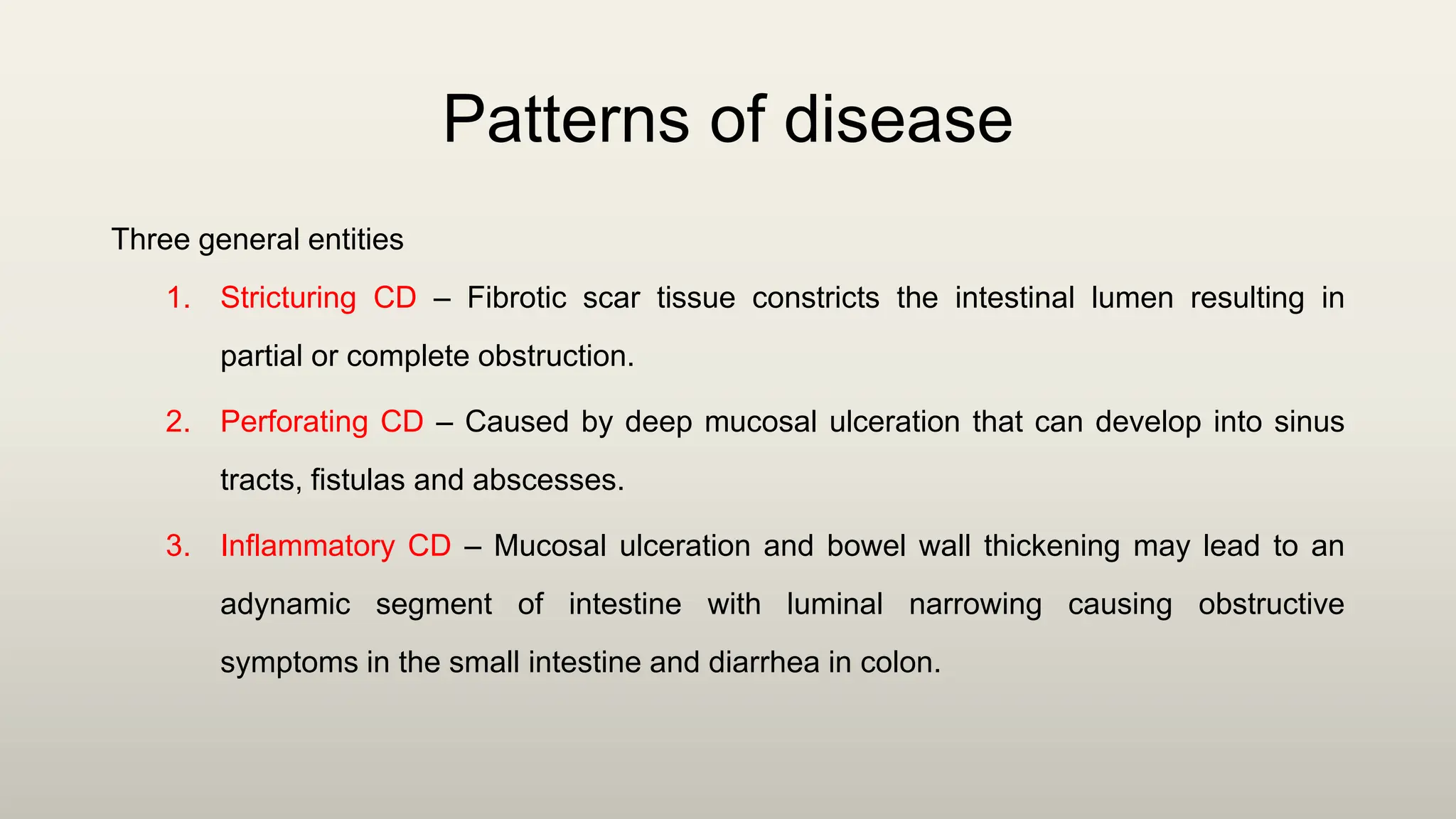 Patterns of disease

Three general entities

1. Stricturing CD – Fibrotic scar tissue constricts the intestinal lumen resulting in partial or complete obstruction.

2. Perforating CD – Caused by deep mucosal ulceration that can develop into sinus tracts, fistulas and abscesses.

3. Inflammatory CD – Mucosal ulceration and bowel wall thickening may lead to an adynamic segment of intestine with luminal narrowing causing obstructive symptoms in the small intestine and diarrhea in colon.